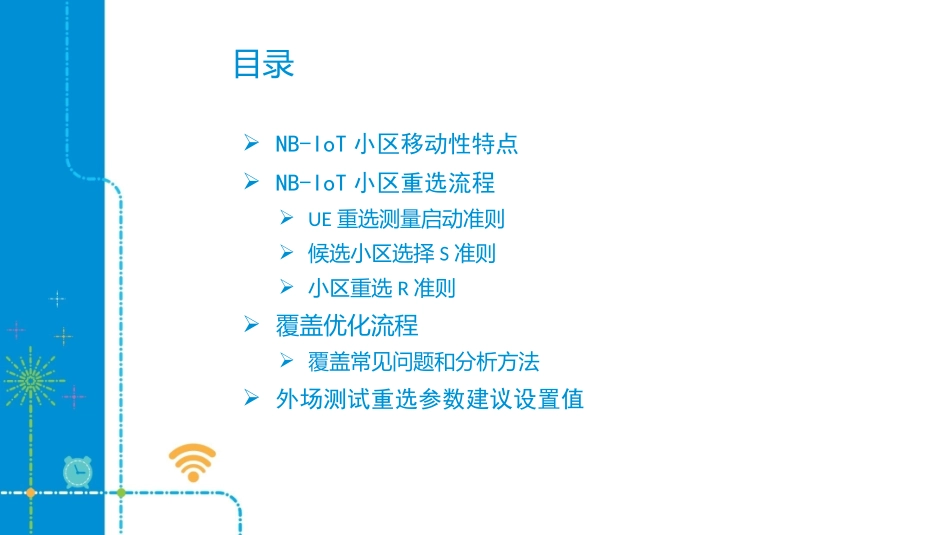 目录

➢ NB-IoT 小区移动性特点
➢ NB-IoT 小区重选流程
  ➢ UE 重选测量启动准则
  ➢ 候选小区选择 S 准则
  ➢ 小区重选 R 准则
➢ 覆盖优化流程
  ➢ 覆盖常见问题和分析方法
➢ 外场测试重选参数建议设置值